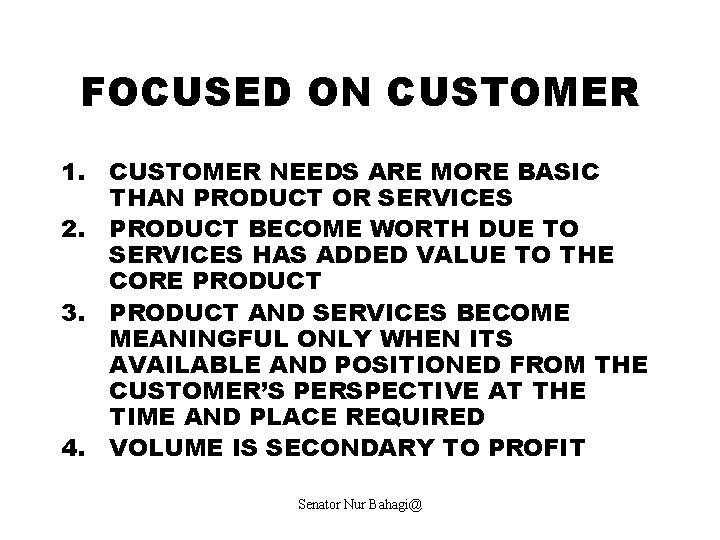 FOCUSED ON CUSTOMER

1. CUSTOMER NEEDS ARE MORE BASIC THAN PRODUCT OR SERVICES
2. PRODUCT BECOME WORTH DUE TO SERVICES HAS ADDED VALUE TO THE CORE PRODUCT
3. PRODUCT AND SERVICES BECOME MEANINGFUL ONLY WHEN ITS AVAILABLE AND POSITIONED FROM THE CUSTOMER'S PERSPECTIVE AT THE TIME AND PLACE REQUIRED
4. VOLUME IS SECONDARY TO PROFIT

Senator Nur Bahagi@